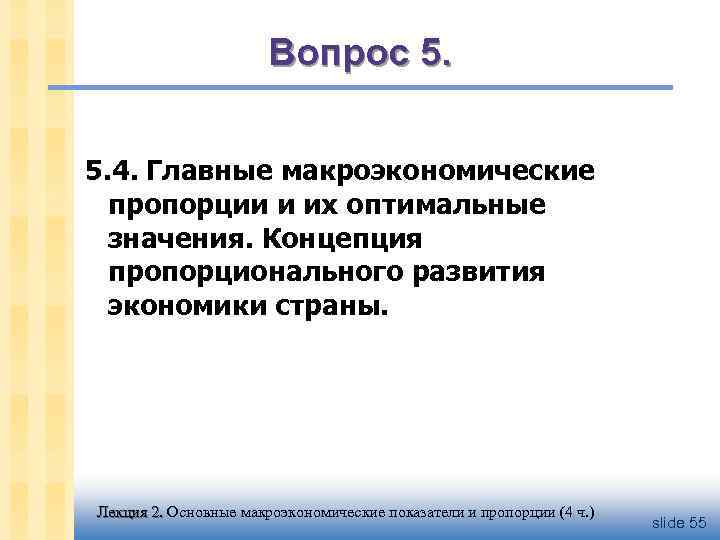 Вопрос 5.

5.4. Главные макроэкономические пропорции и их оптимальные значения. Концепция пропорционального развития экономики страны.

Лекция 2. Основные макроэкономические показатели и пропорции (4 ч.)

slide 55